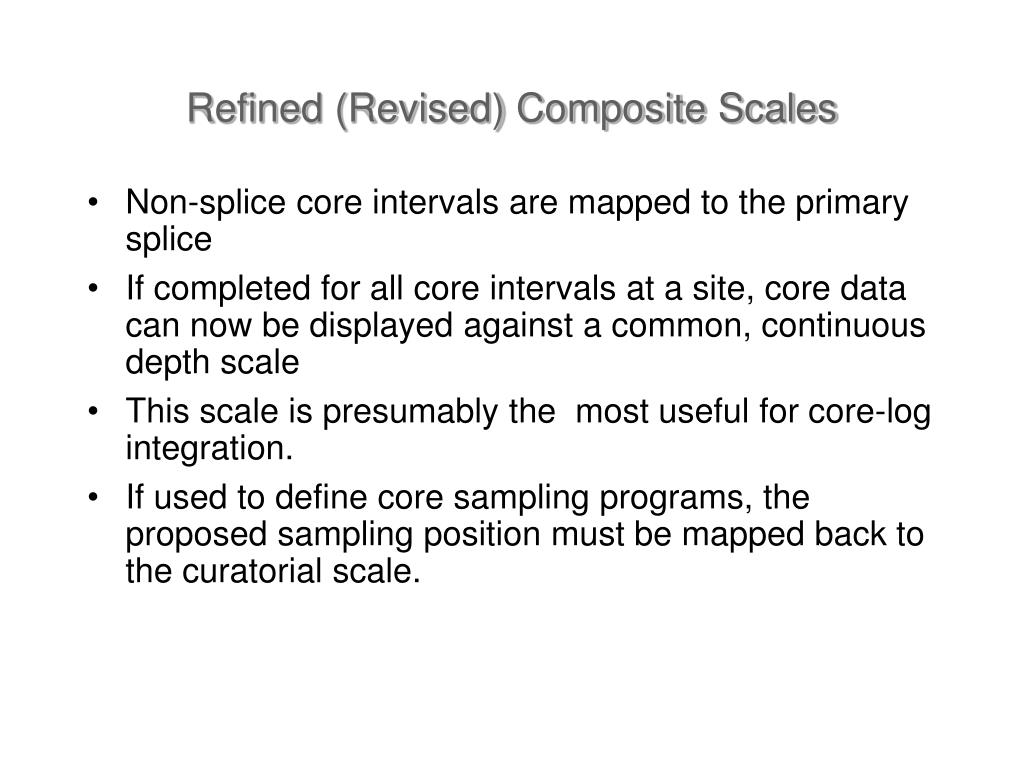 Refined (Revised) Composite Scales

• Non-splice core intervals are mapped to the primary splice
• If completed for all core intervals at a site, core data can now be displayed against a common, continuous depth scale
• This scale is presumably the  most useful for core-log integration.
• If used to define core sampling programs, the proposed sampling position must be mapped back to the curatorial scale.